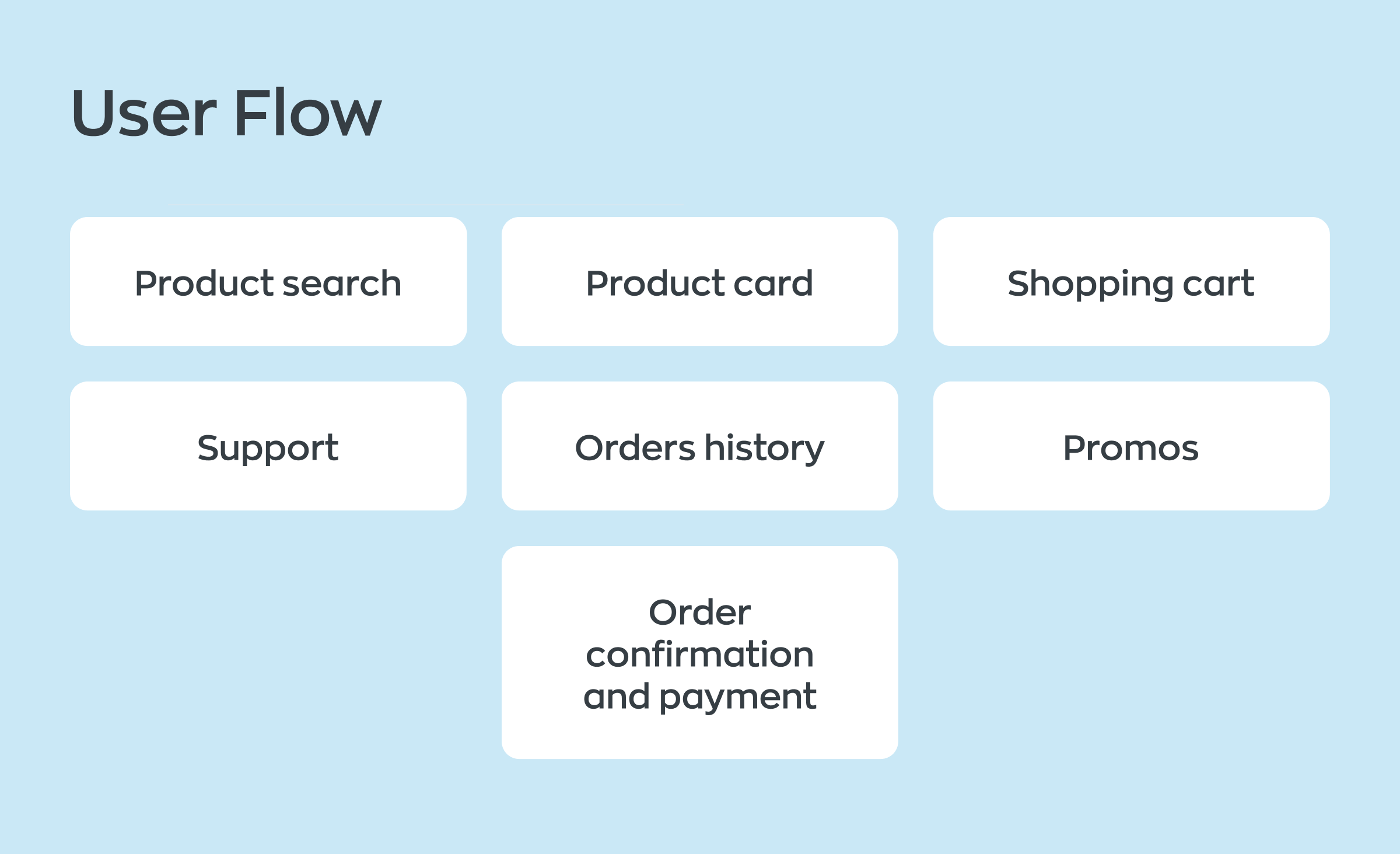 User Flow

Product search

Product card

Shopping cart

Support

Orders history

Promos

Order confirmation and payment